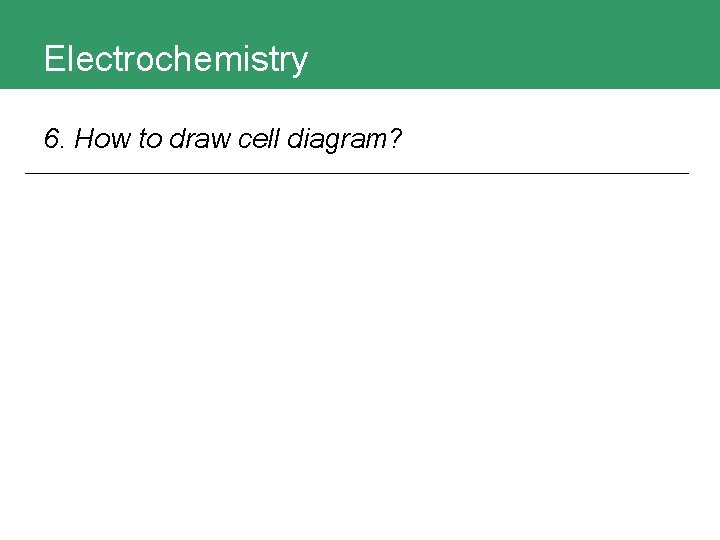 Electrochemistry

6. How to draw cell diagram?